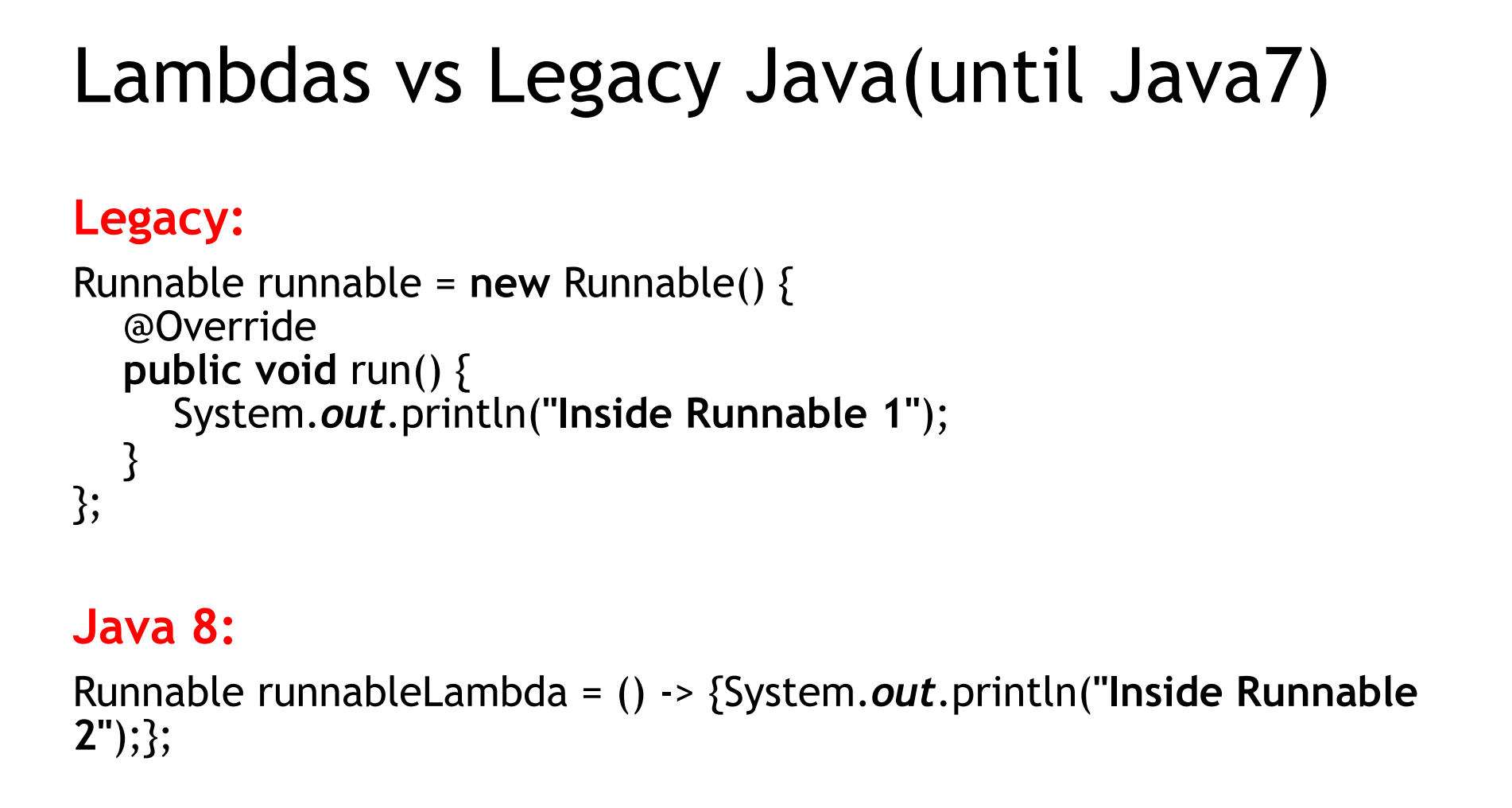 Lambdas vs Legacy Java(until Java7)

Legacy:

Runnable runnable = new Runnable() {
    @Override
    public void run() {
        System.out.println("Inside Runnable 1");
    }
};

Java 8:

Runnable runnableLambda = () -> {System.out.println("Inside Runnable 2");};